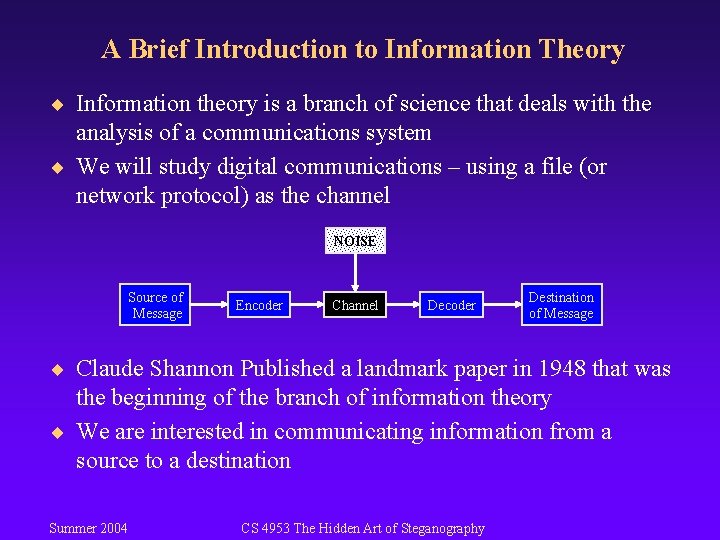 A Brief Introduction to Information Theory

◆ Information theory is a branch of science that deals with the analysis of a communications system

◆ We will study digital communications – using a file (or network protocol) as the channel

NOISE

Source of Message

Encoder

Channel

Decoder

Destination of Message

◆ Claude Shannon Published a landmark paper in 1948 that was the beginning of the branch of information theory

◆ We are interested in communicating information from a source to a destination

Summer 2004

CS 4953 The Hidden Art of Steganography